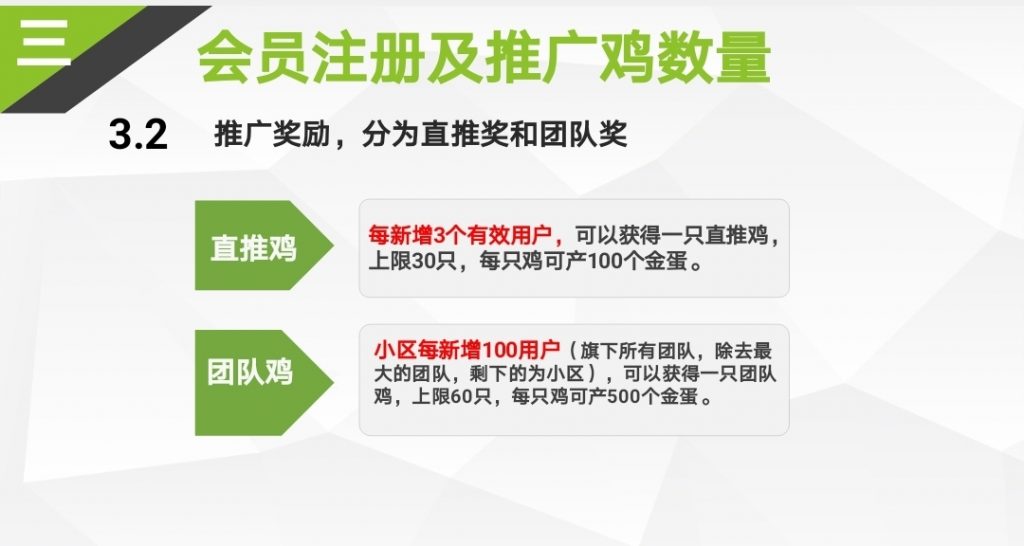 三

会员注册及推广鸡数量

3.2 推广奖励，分为直推奖和团队奖

直推鸡

每新增3个有效用户，可以获得一只直推鸡，上限30只，每只鸡可产100个金蛋。

团队鸡

小区每新增100用户（旗下所有团队，除去最大的团队，剩下的为小区），可以获得一只团队鸡，上限60只，每只鸡可产500个金蛋。